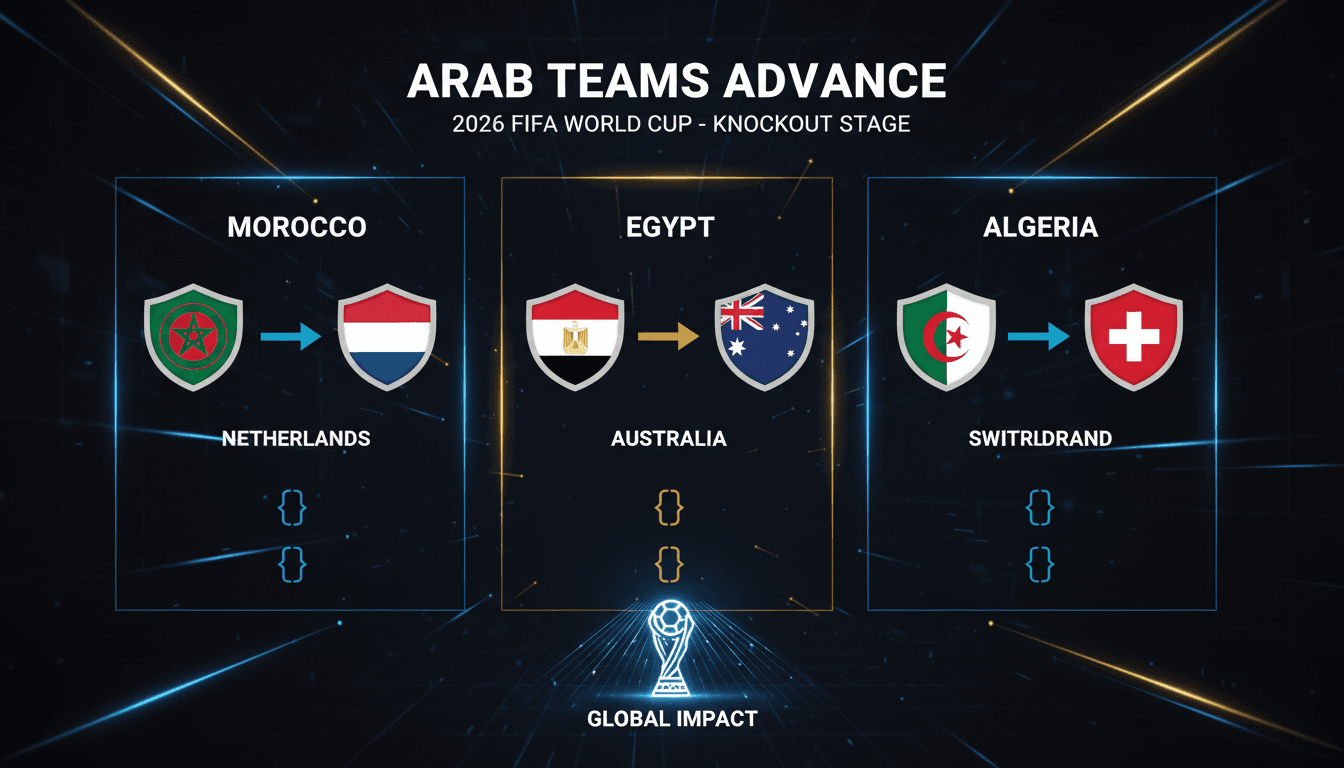 ARAB TEAMS ADVANCE

2026 FIFA WORLD CUP - KNOCKOUT STAGE

MOROCCO

NETHERLANDS

{}

{}

EGYPT

AUSTRALIA

{}

{}

ALGERIA

SWITRLDRAND

{}

{}

GLOBAL IMPACT